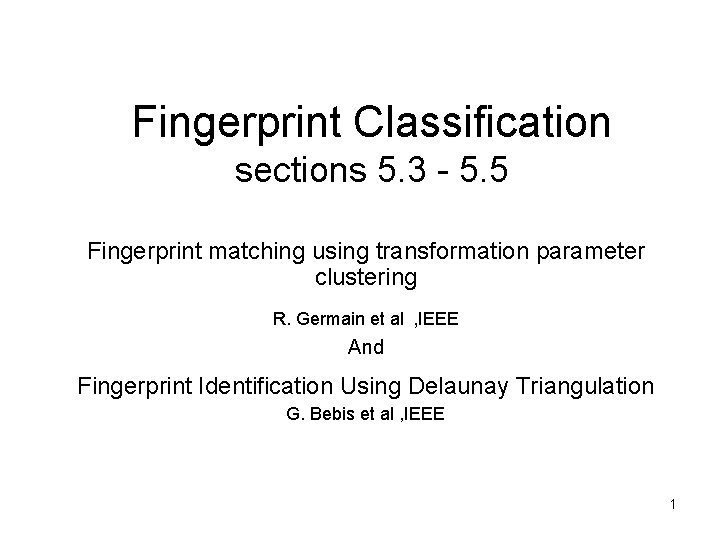 Fingerprint Classification
sections 5.3 - 5.5

Fingerprint matching using transformation parameter clustering

R. Germain et al ,IEEE

And

Fingerprint Identification Using Delaunay Triangulation

G. Bebis et al ,IEEE

1